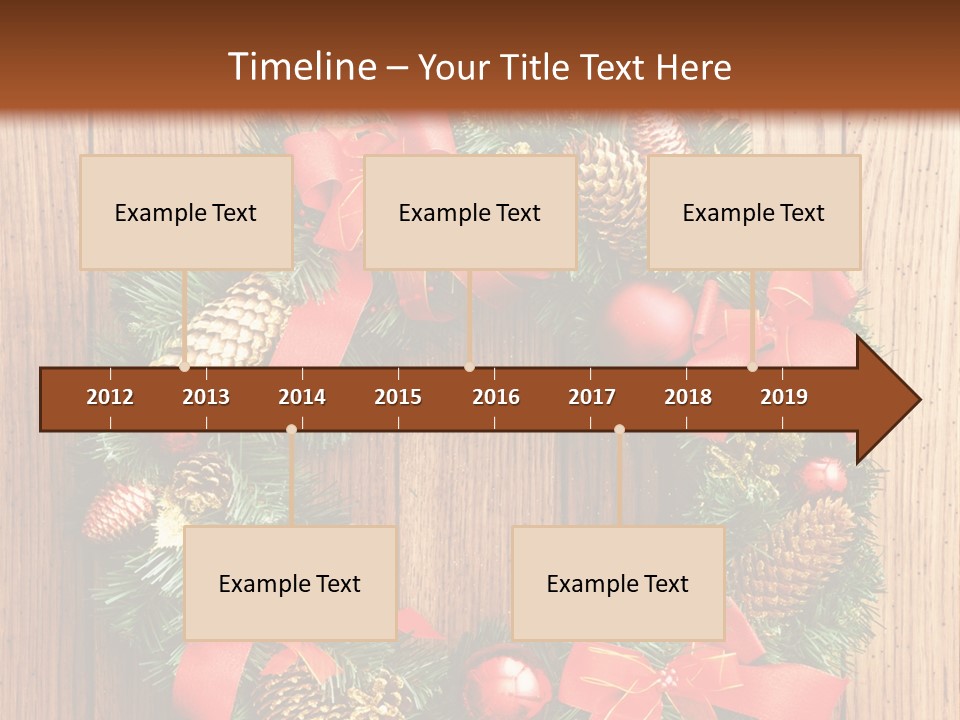 Timeline – Your Title Text Here

Example Text

Example Text

Example Text

2012 2013 2014 2015 2016 2017 2018 2019

Example Text

Example Text